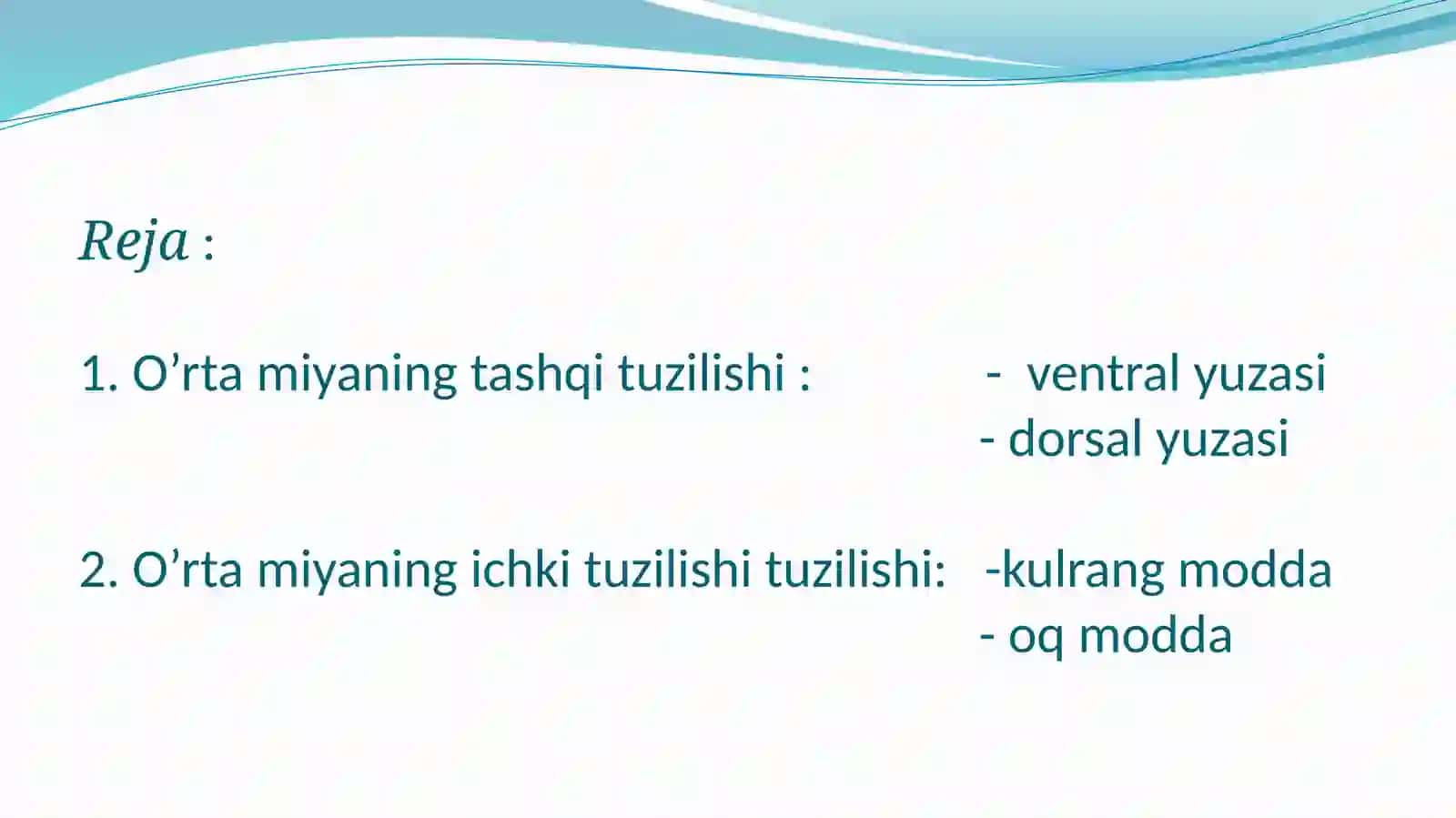 Reja :

1. O’rta miyaning tashqi tuzilishi : - ventral yuzasi
- dorsal yuzasi

2. O’rta miyaning ichki tuzilishi tuzilishi: -kulrang modda
- oq modda